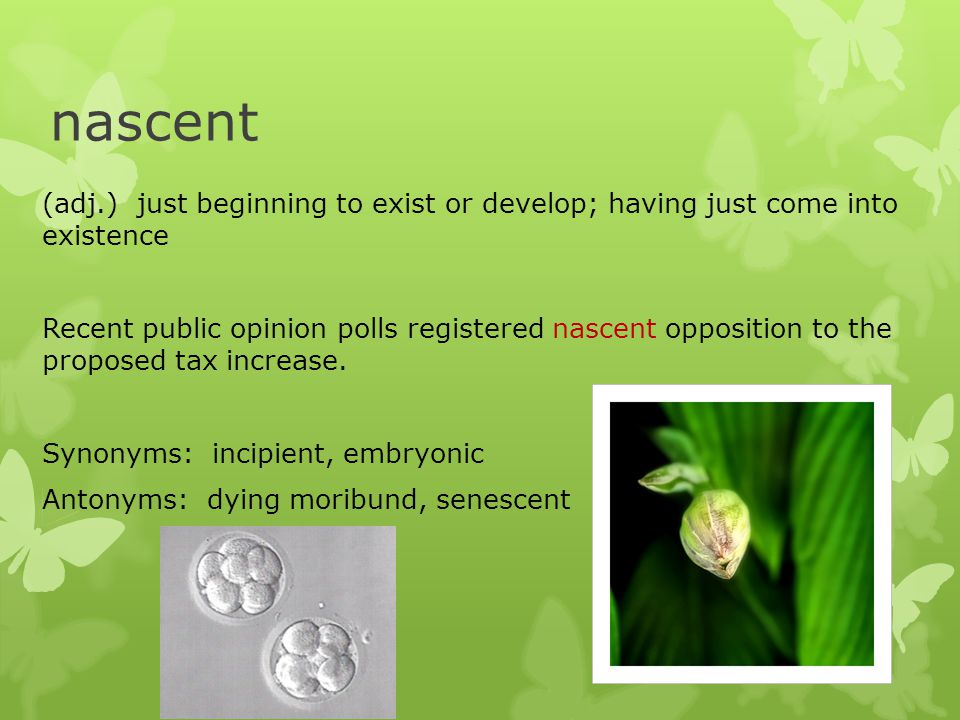 nascent

(adj.) just beginning to exist or develop; having just come into existence

Recent public opinion polls registered nascent opposition to the proposed tax increase.

Synonyms: incipient, embryonic

Antonyms: dying moribund, senescent